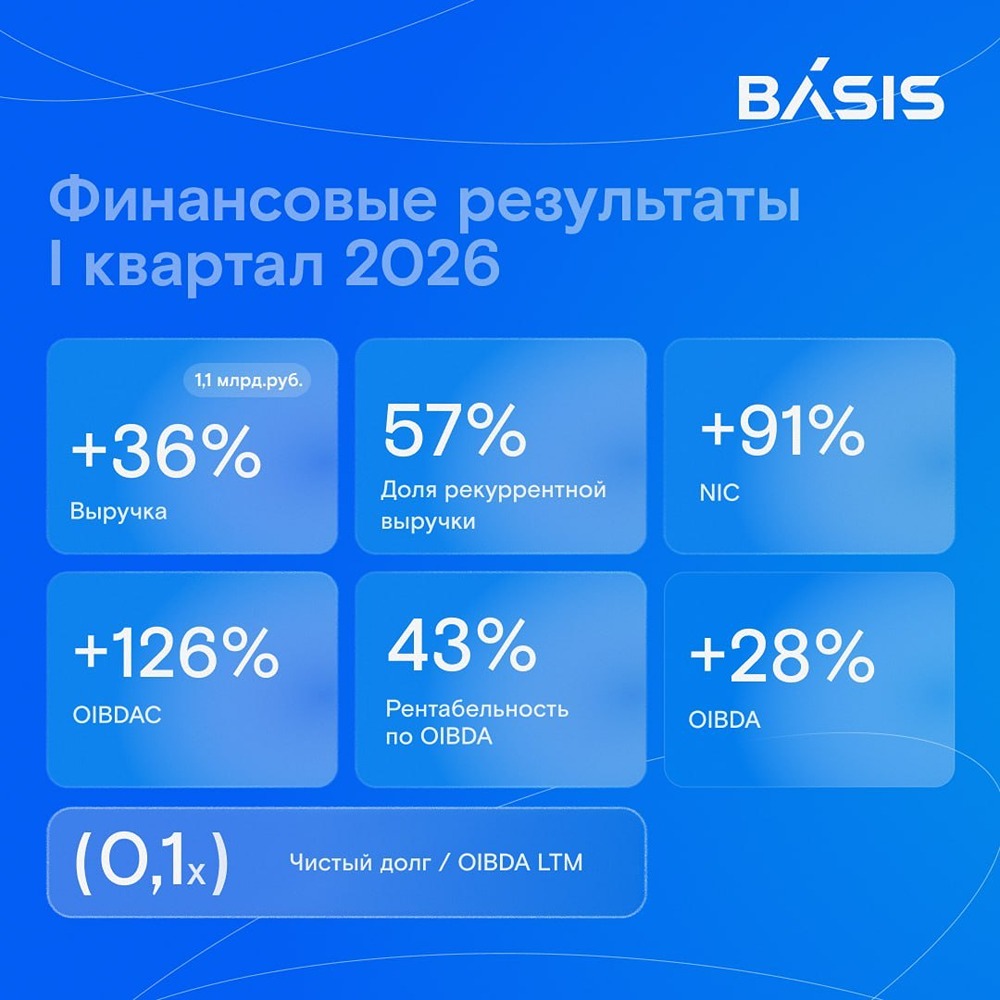 BÁSIS

Финансовые результаты
I квартал 2026

1,1 млрд.руб.
+36%
Выручка

57%
Доля рекуррентной выручки

+91%
NIC

+126%
OIBDAC

43%
Рентабельность по OIBDA

+28%
OIBDA

(0,1x)
Чистый долг / OIBDA LTM